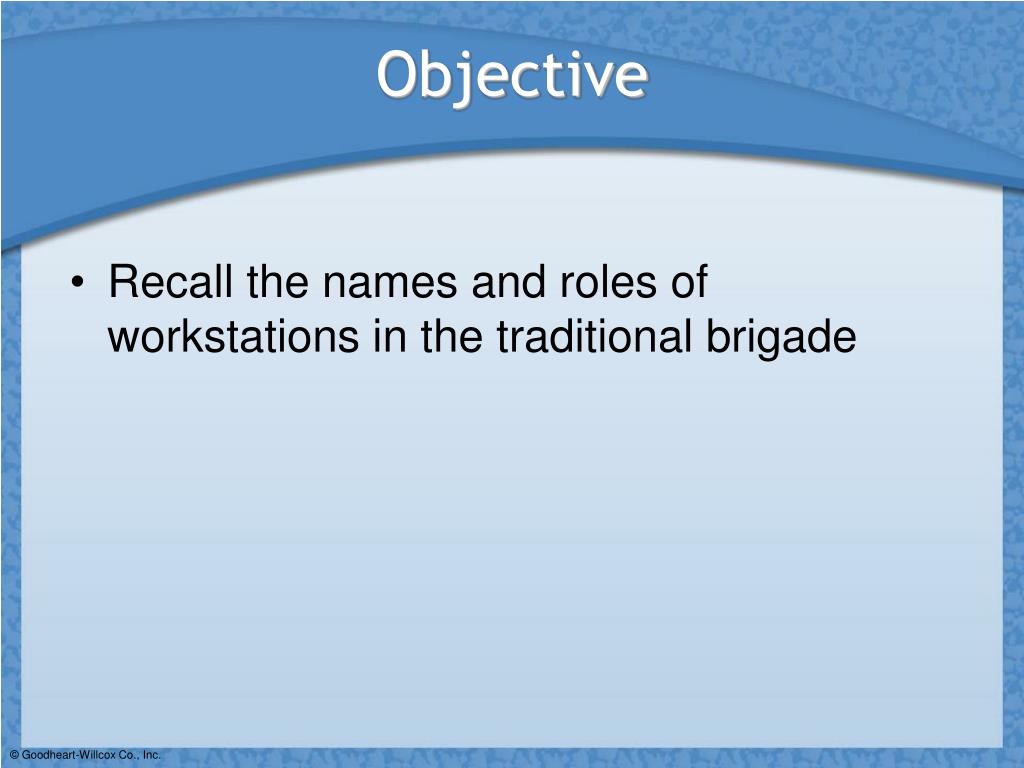 Objective

• Recall the names and roles of workstations in the traditional brigade

© Goodheart-Willcox Co., Inc.